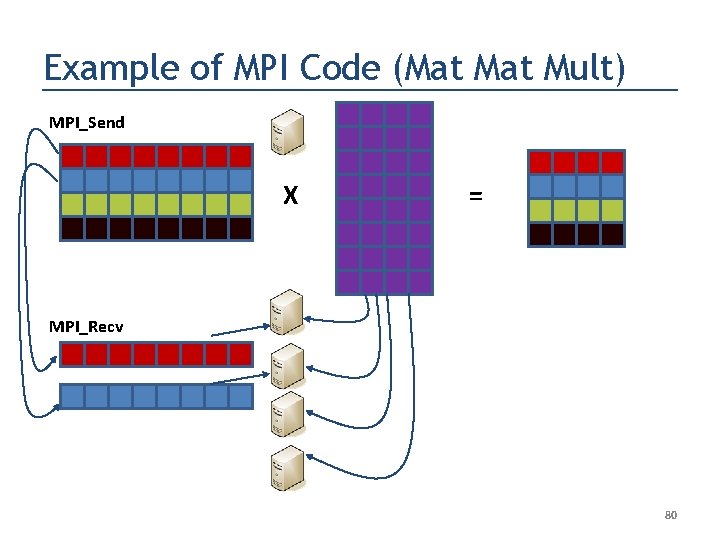 Example of MPI Code (Mat Mat Mult)

MPI_Send

X

=

MPI_Recv

80